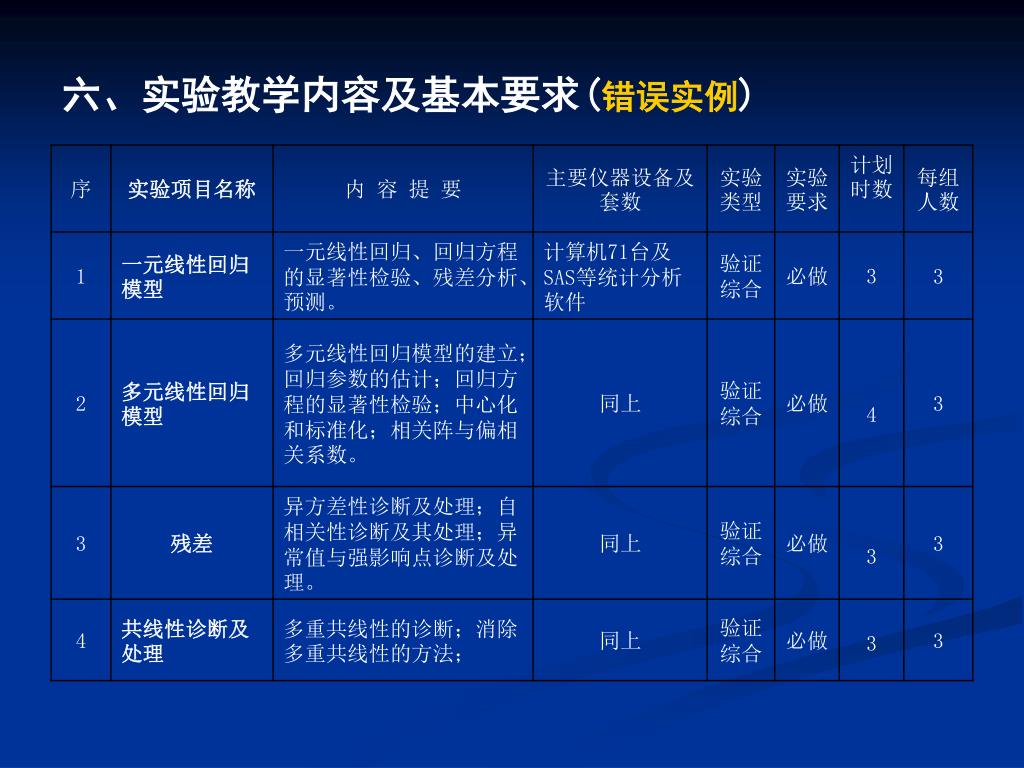 六、实验教学内容及基本要求(错误实例)

| 序 | 实验项目名称 | 内 容 提 要 | 主要仪器设备及套数 | 实验类型 | 实验要求 | 计划时数 | 每组人数 |
|---|---|---|---|---|---|---|---|
| 1 | 一元线性回归模型 | 一元线性回归、回归方程的显著性检验、残差分析、预测。 | 计算机71台及SAS等统计分析软件 | 验证综合 | 必做 | 3 | 3 |
| 2 | 多元线性回归模型 | 多元线性回归模型的建立;回归参数的估计;回归方程的显著性检验;中心化和标准化;相关阵与偏相关系数。 | 同上 | 验证综合 | 必做 | 4 | 3 |
| 3 | 残差 | 异方差性诊断及处理;自相关性诊断及其处理;异常值与强影响点诊断及处理。 | 同上 | 验证综合 | 必做 | 3 | 3 |
| 4 | 共线性诊断及处理 | 多重共线性的诊断;消除多重共线性的方法; | 同上 | 验证综合 | 必做 | 3 | 3 |